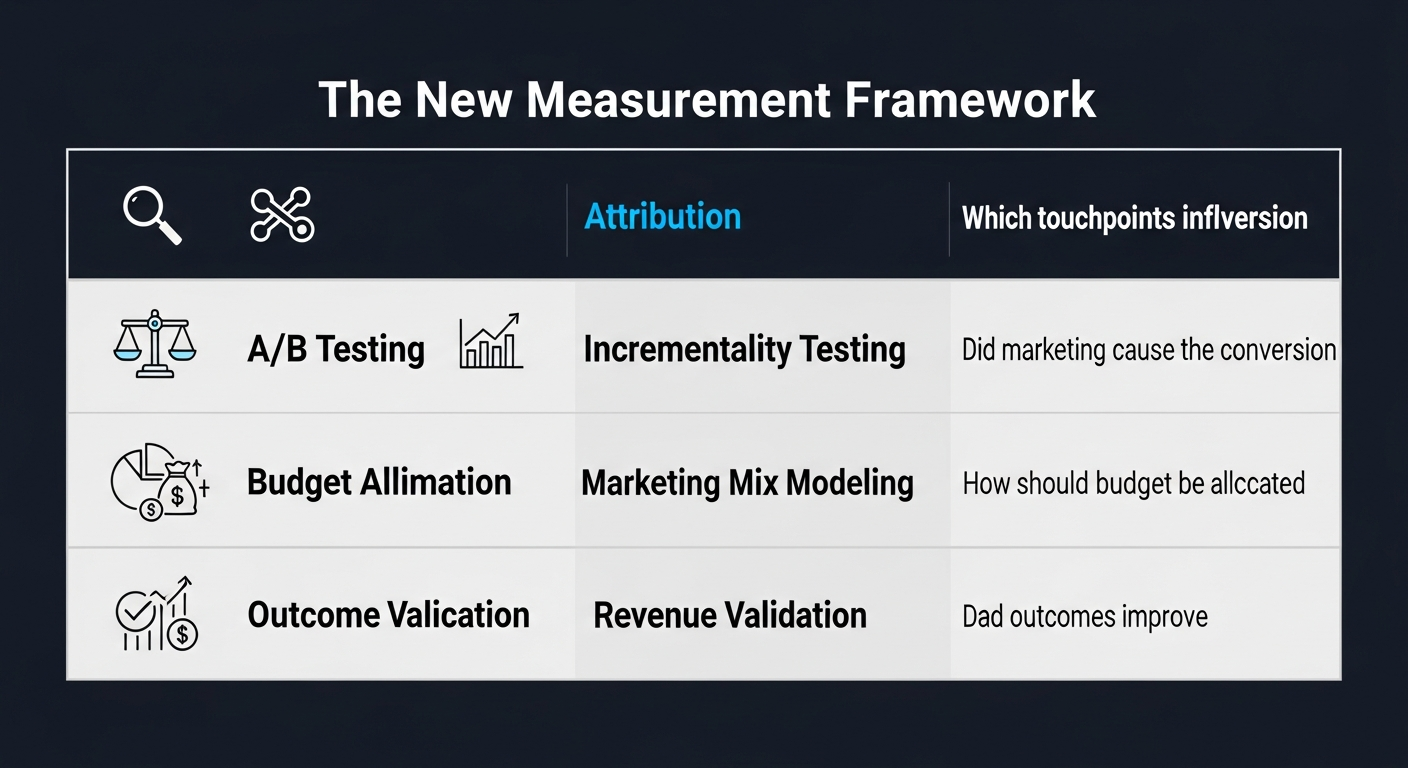 The New Measurement Framework

| | Attribution | Which touchpoints inflversion |
|---|---|---|
| A/B Testing | Incrementality Testing | Did marketing cause the conversion |
| Budget Allimation | Marketing Mix Modeling | How should budget be allccated |
| Outcome Valication | Revenue Validation | Dad outcomes improve |